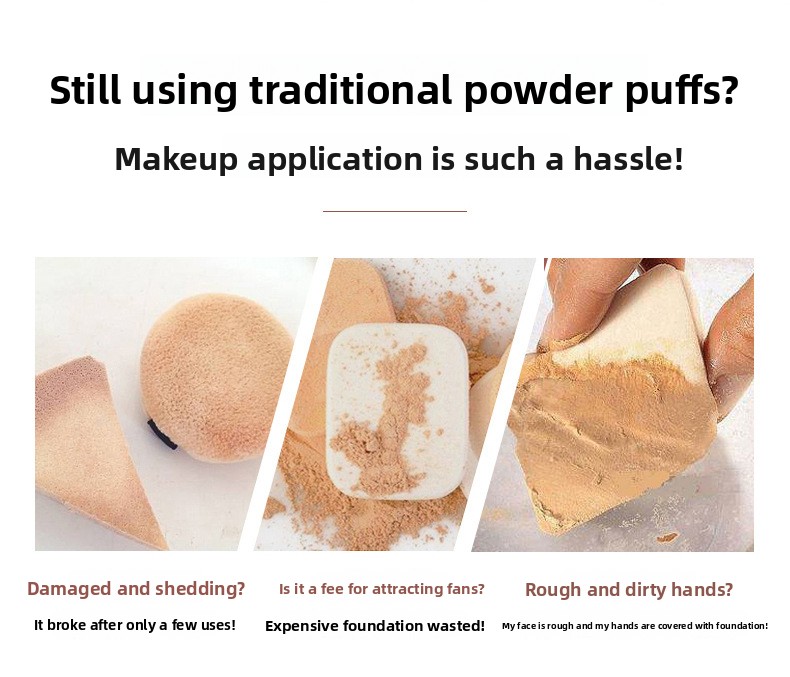 Still using traditional powder puffs?

Makeup application is such a hassle!

Damaged and shedding?

It broke after only a few uses!

Is it a fee for attracting fans?

Expensive foundation wasted!

Rough and dirty hands?

My face is rough and my hands are covered with foundation!